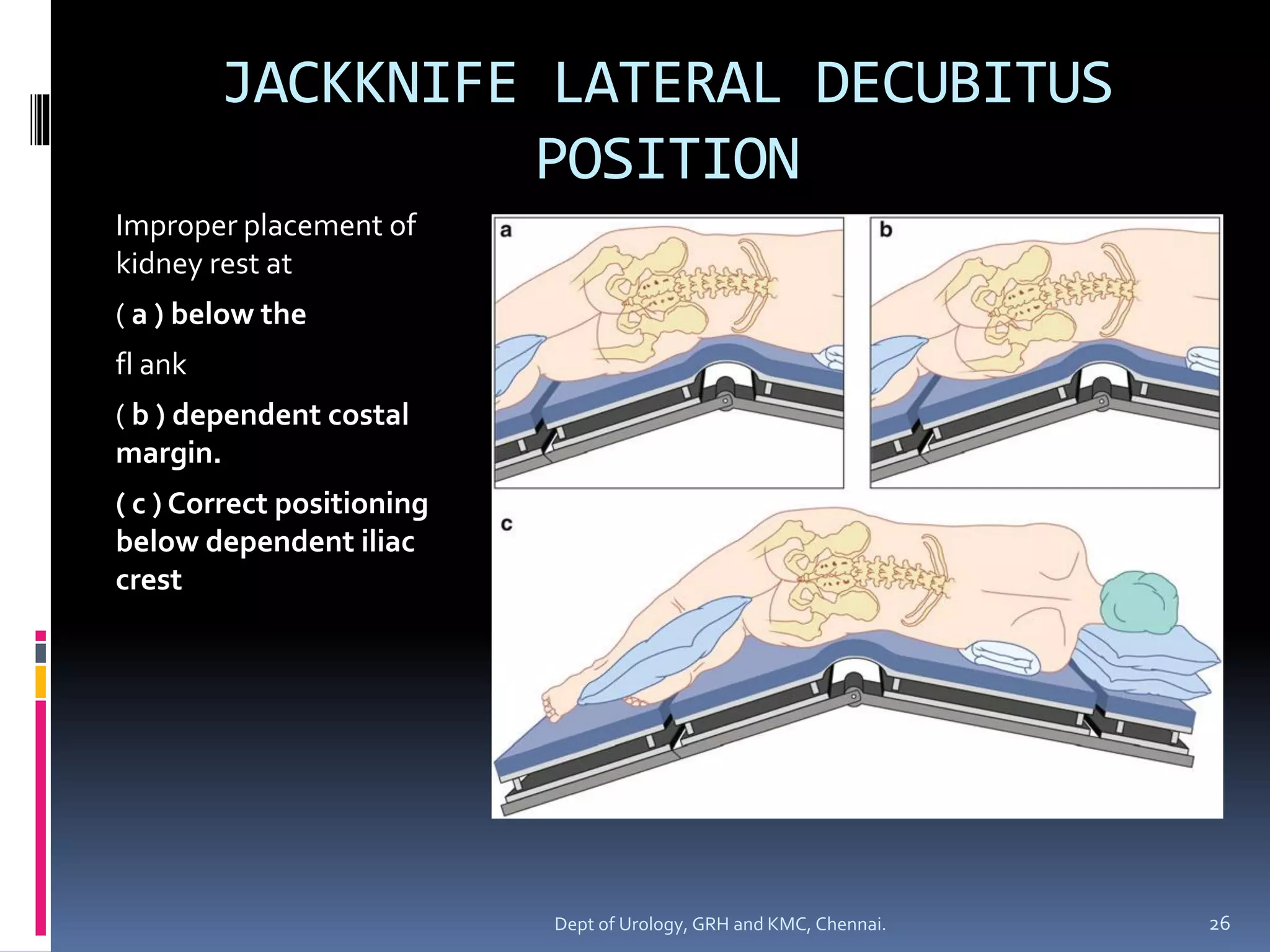 JACKKNIFE LATERAL DECUBITUS POSITION

Improper placement of kidney rest at

( a ) below the

fl ank

( b ) dependent costal margin.

( c ) Correct positioning below dependent iliac crest

a

b

c

Dept of Urology, GRH and KMC, Chennai.

26